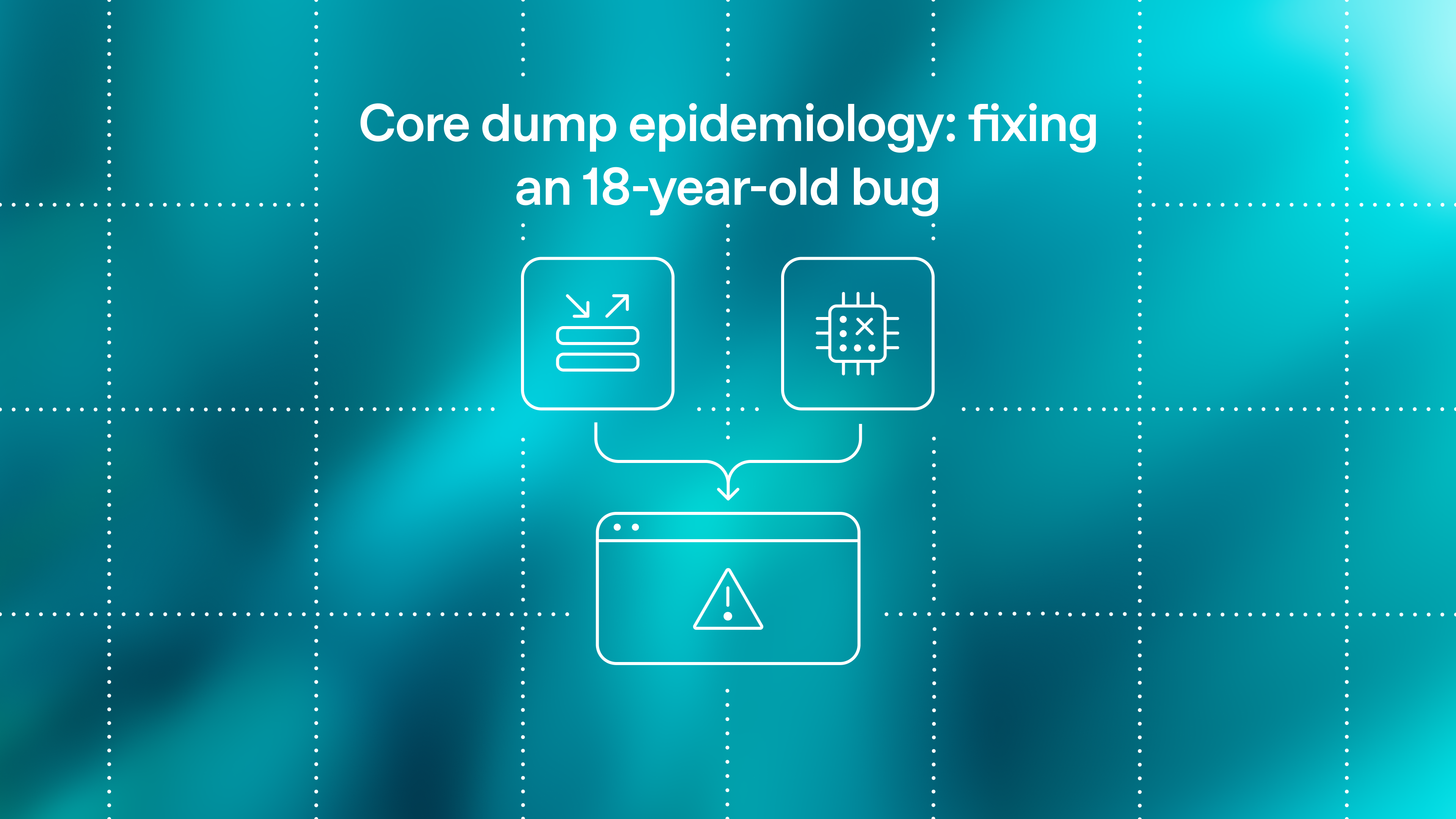 Core dump epidemiology: fixing an 18-year-old bug